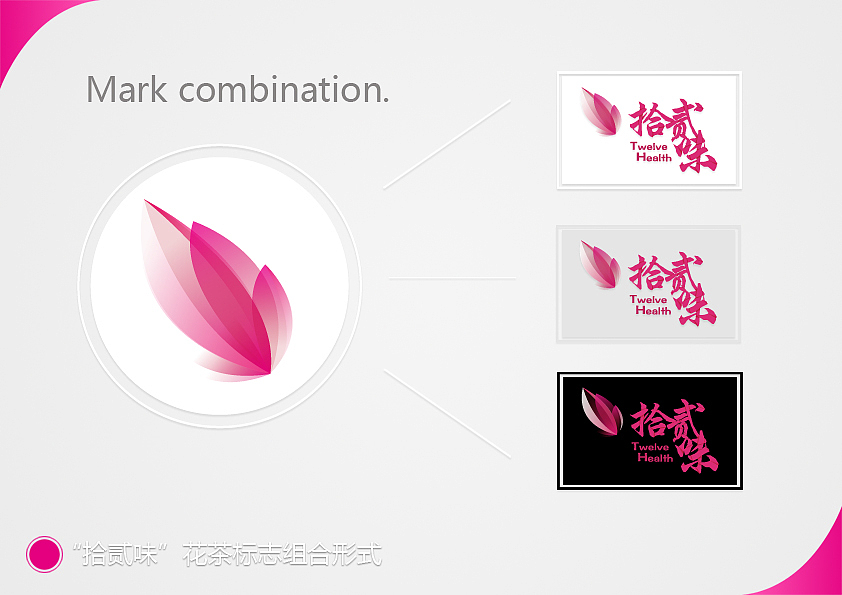 Mark combination.

拾贰味
Twelve Health

拾贰味
Twelve Health

拾贰味
Twelve Health

“拾贰味” 花茶标志组合形式